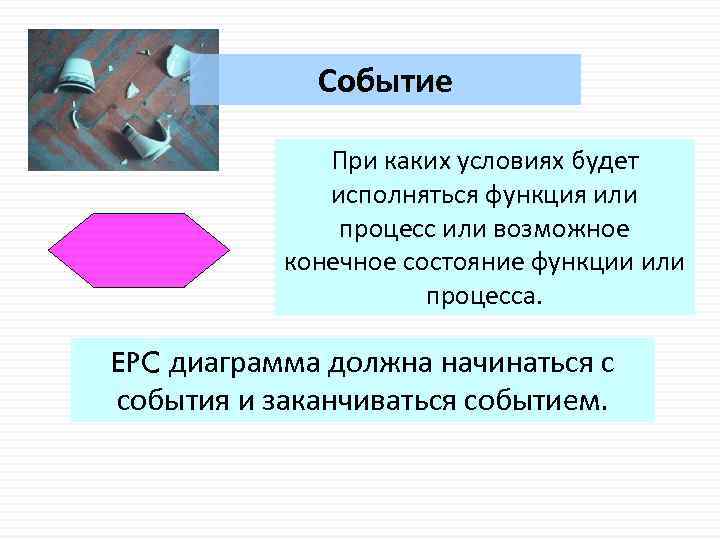 Событие

При каких условиях будет исполняться функция или процесс или возможное конечное состояние функции или процесса.

EPC диаграмма должна начинаться с события и заканчиваться событием.